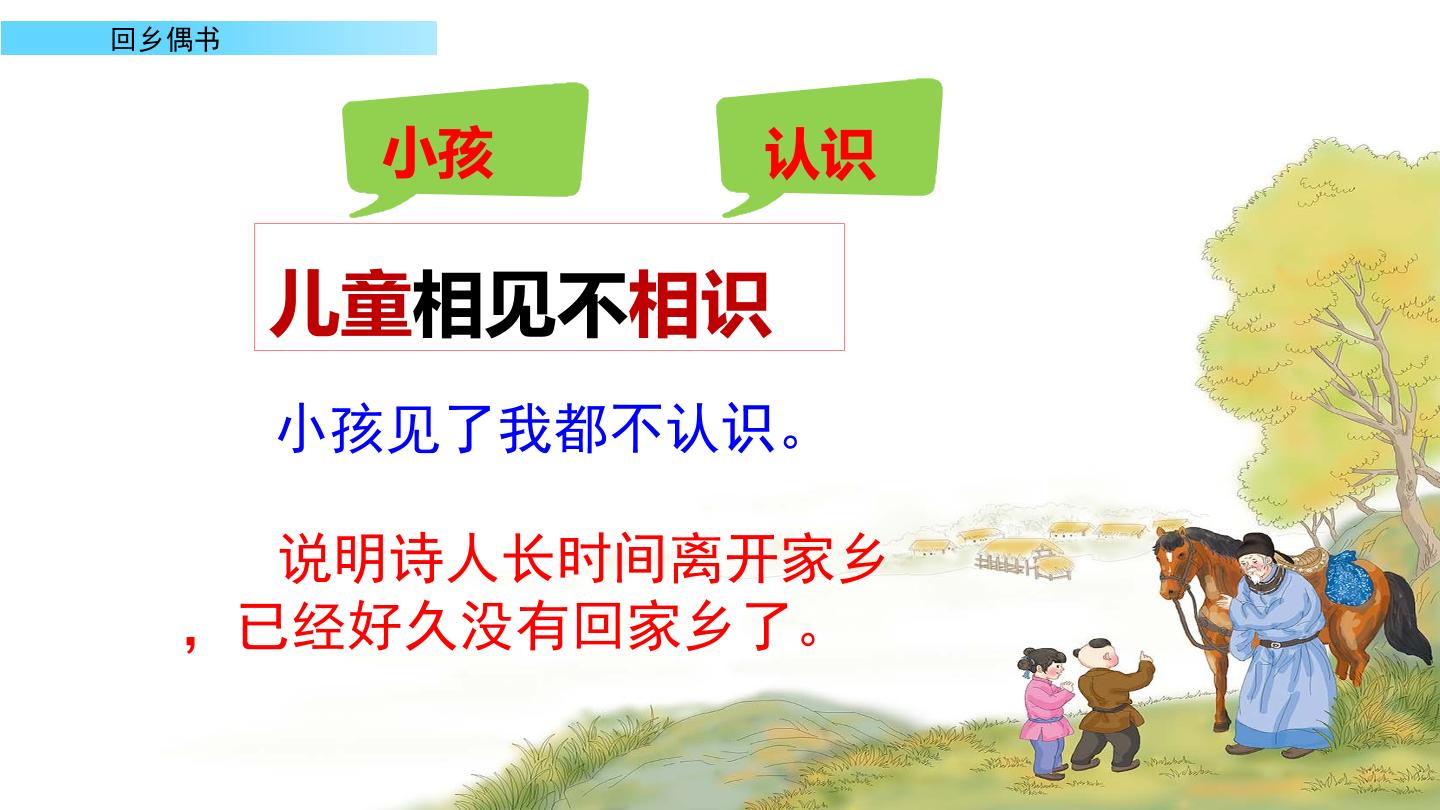 回乡偶书

小孩

认识

儿童相见不相识

小孩见了我都不认识。

说明诗人长时间离开家乡，已经好久没有回家乡了。